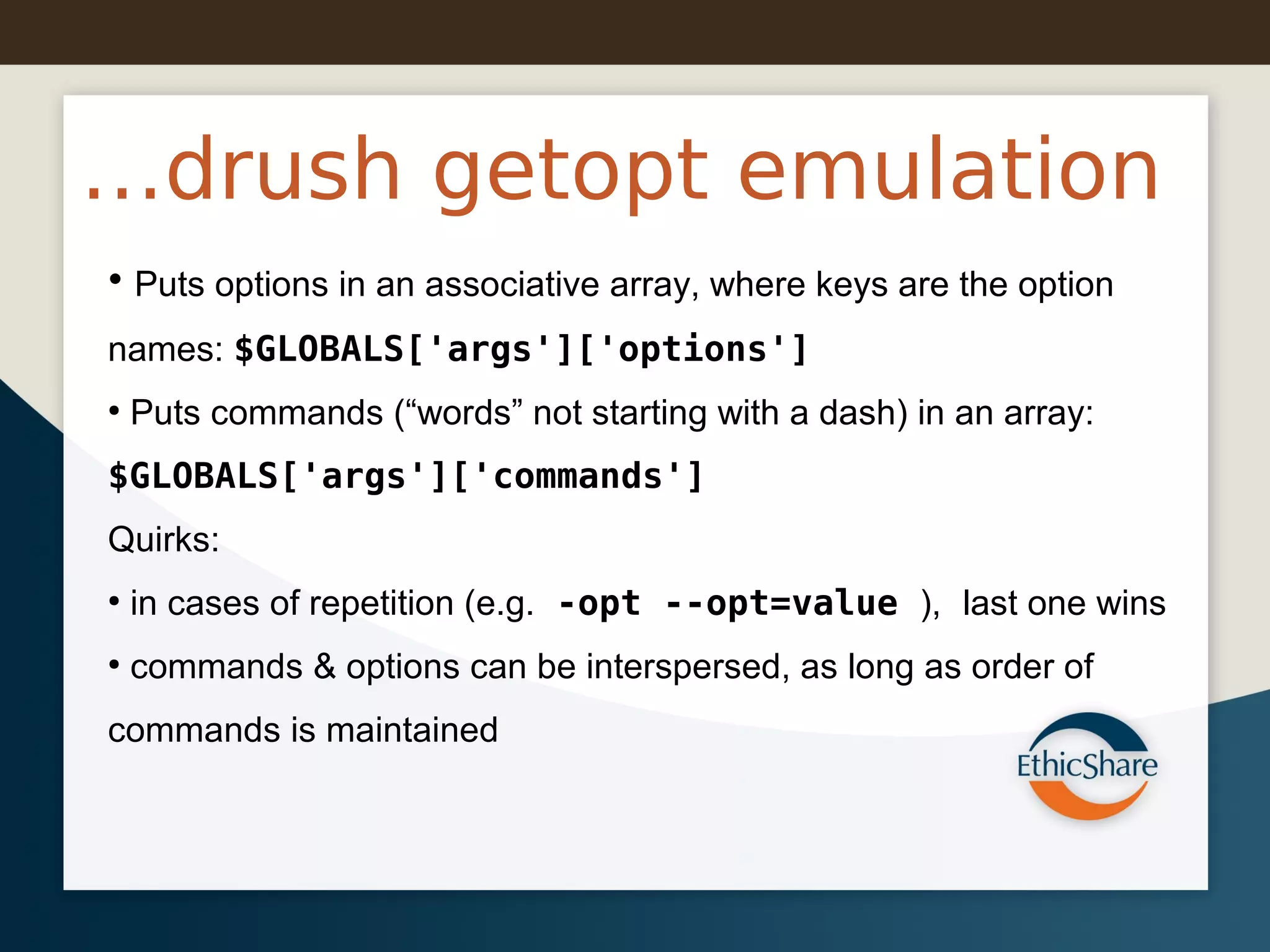 ...drush getopt emulation

• Puts options in an associative array, where keys are the option names: $GLOBALS['args']['options']

• Puts commands (“words” not starting with a dash) in an array: $GLOBALS['args']['commands']

Quirks:

• in cases of repetition (e.g. -opt --opt=value ), last one wins

• commands & options can be interspersed, as long as order of commands is maintained

EthicShare